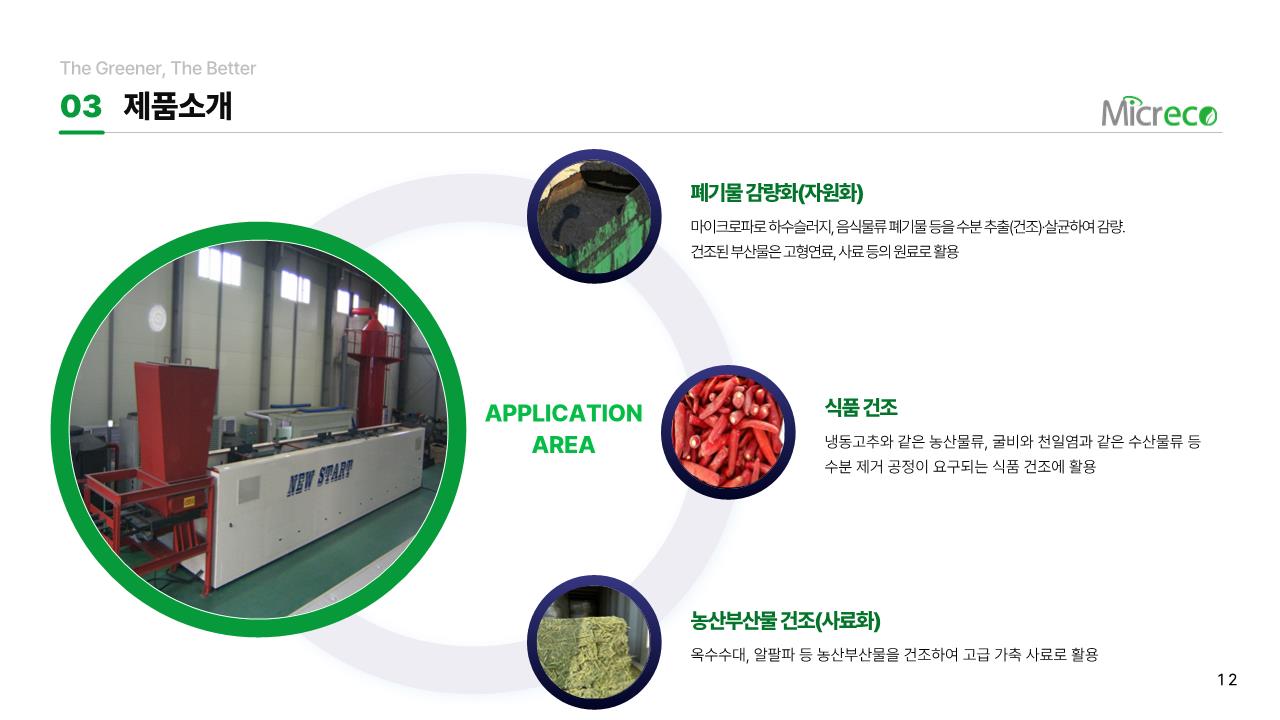 The Greener, The Better

03 제품소개

Micreco

NEW START

APPLICATION AREA

폐기물 감량화(자원화)

마이크로파로 하수슬러지, 음식물류 폐기물 등을 수분 추출(건조)·살균하여 감량.
건조된 부산물은 고형연료, 사료 등의 원료로 활용

식품 건조

냉동고추와 같은 농산물류, 굴비와 천일염과 같은 수산물류 등
수분 제거 공정이 요구되는 식품 건조에 활용

농산부산물 건조(사료화)

옥수수대, 알팔파 등 농산부산물을 건조하여 고급 가축 사료로 활용

12